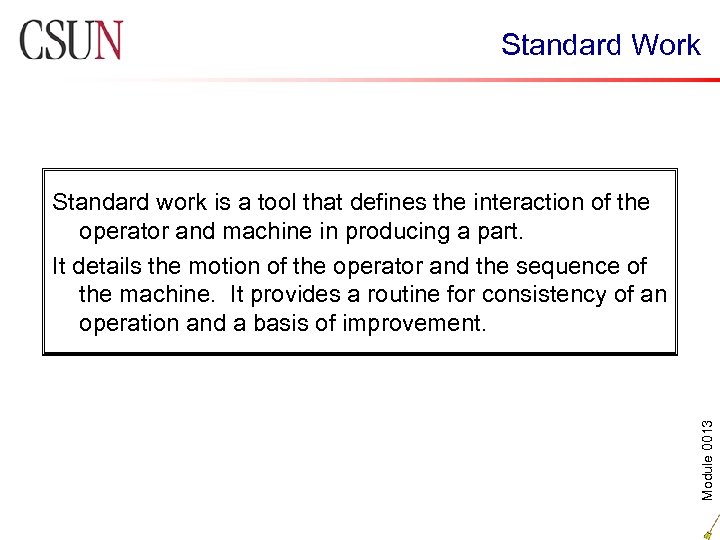 CSUN

Standard Work

Standard work is a tool that defines the interaction of the operator and machine in producing a part.

It details the motion of the operator and the sequence of the machine. It provides a routine for consistency of an operation and a basis of improvement.

Module 0013